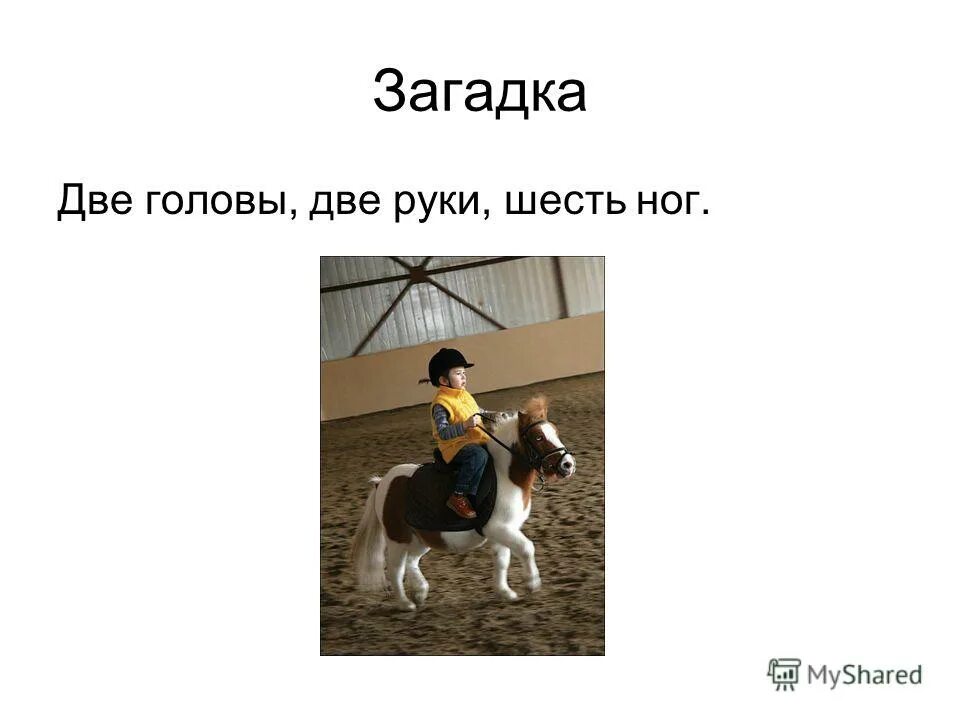 Загадка

Две головы, две руки, шесть ног.

MyShared